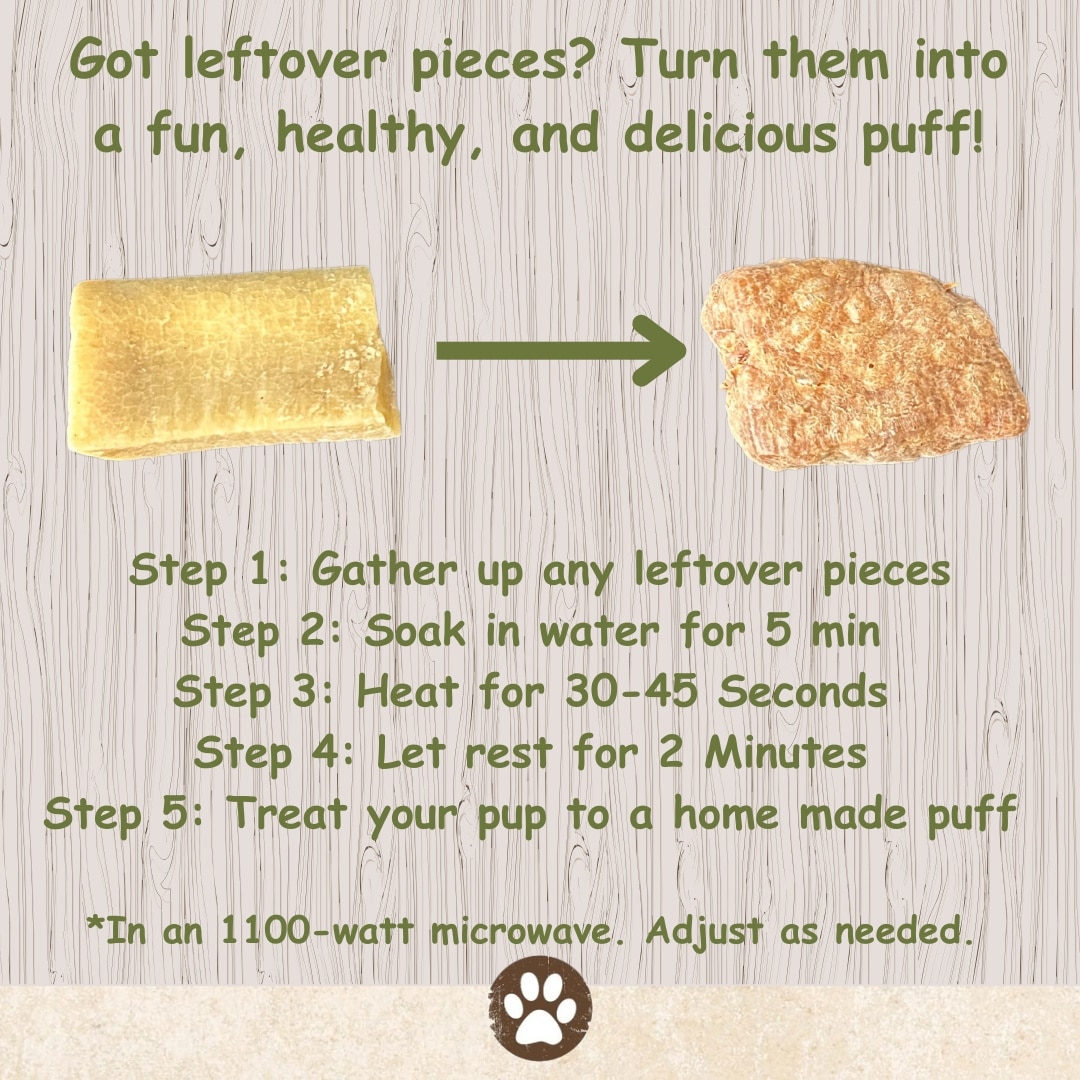 Got leftover pieces? Turn them into a fun, healthy, and delicious puff!

Step 1: Gather up any leftover pieces
Step 2: Soak in water for 5 min
Step 3: Heat for 30-45 Seconds
Step 4: Let rest for 2 Minutes
Step 5: Treat your pup to a home made puff

*In an 1100-watt microwave. Adjust as needed.